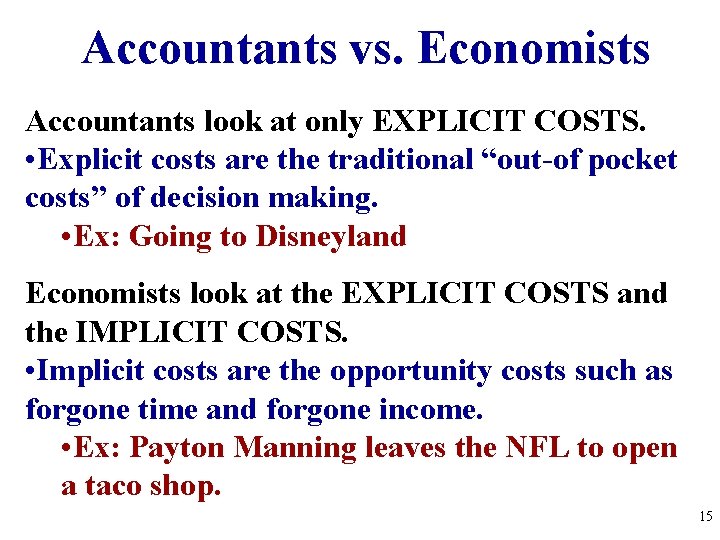 Accountants vs. Economists

Accountants look at only EXPLICIT COSTS.

•Explicit costs are the traditional “out-of pocket costs” of decision making.

•Ex: Going to Disneyland

Economists look at the EXPLICIT COSTS and the IMPLICIT COSTS.

•Implicit costs are the opportunity costs such as forgone time and forgone income.

•Ex: Payton Manning leaves the NFL to open a taco shop.

15